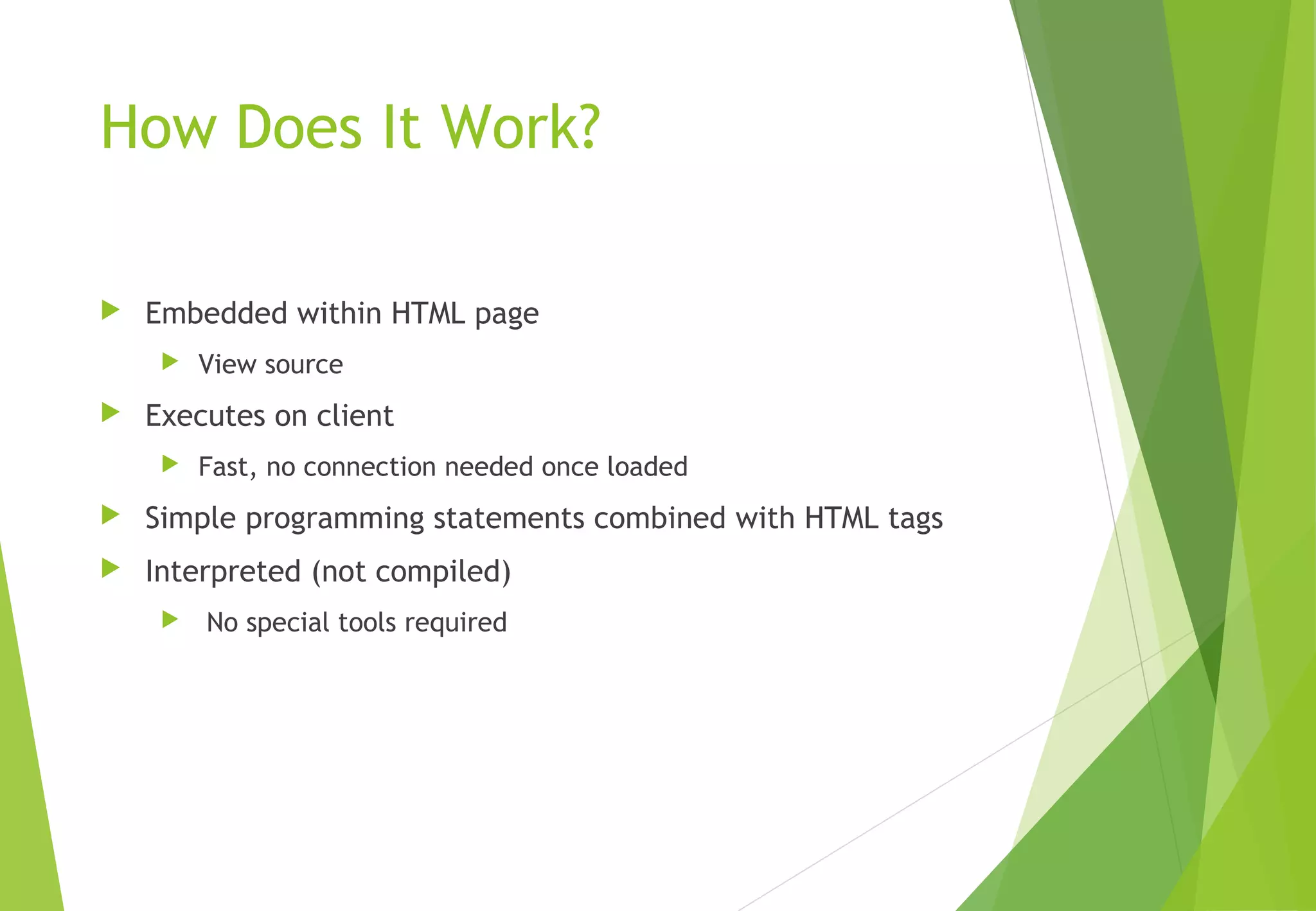 How Does It Work?

Embedded within HTML page

View source

Executes on client

Fast, no connection needed once loaded

Simple programming statements combined with HTML tags

Interpreted (not compiled)

No special tools required